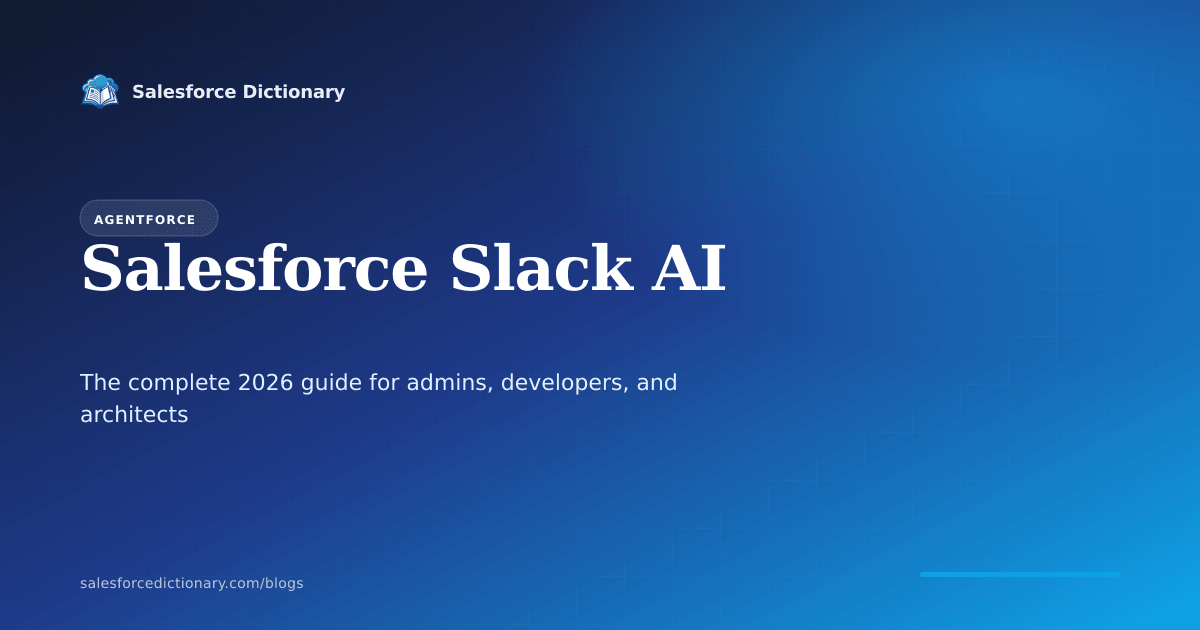 Salesforce Dictionary

AGENTFORCE

Salesforce Slack AI

The complete 2026 guide for admins, developers, and architects

salesforcedictionary.com/blogs